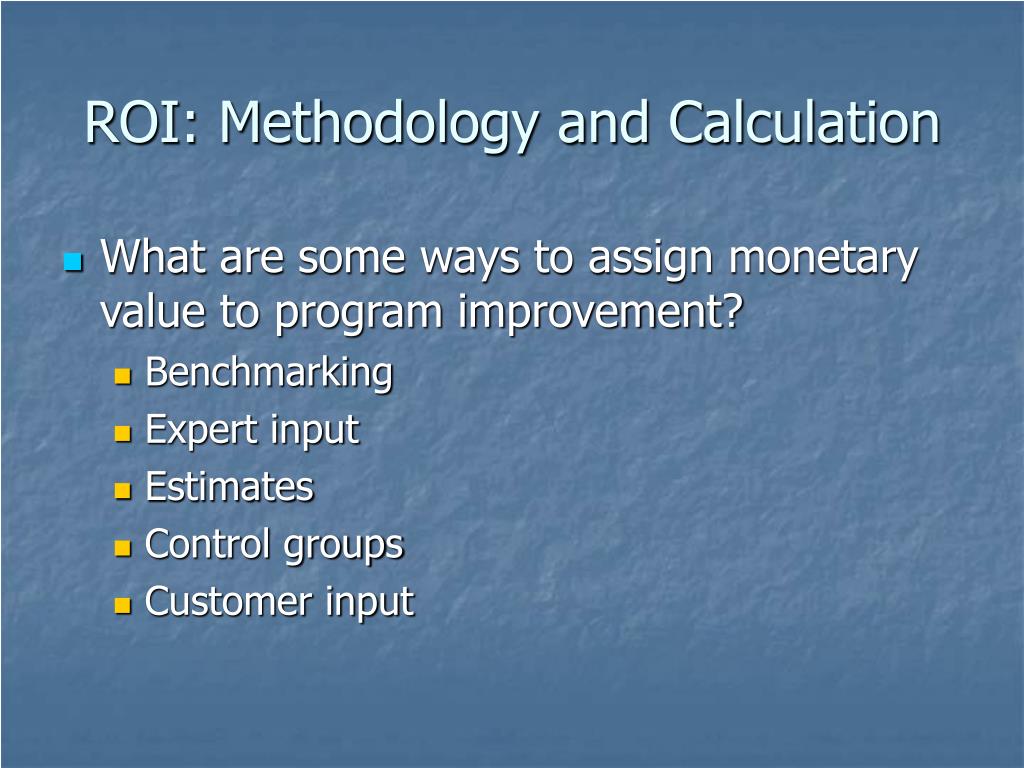 ROI: Methodology and Calculation

What are some ways to assign monetary value to program improvement?

Benchmarking

Expert input

Estimates

Control groups

Customer input